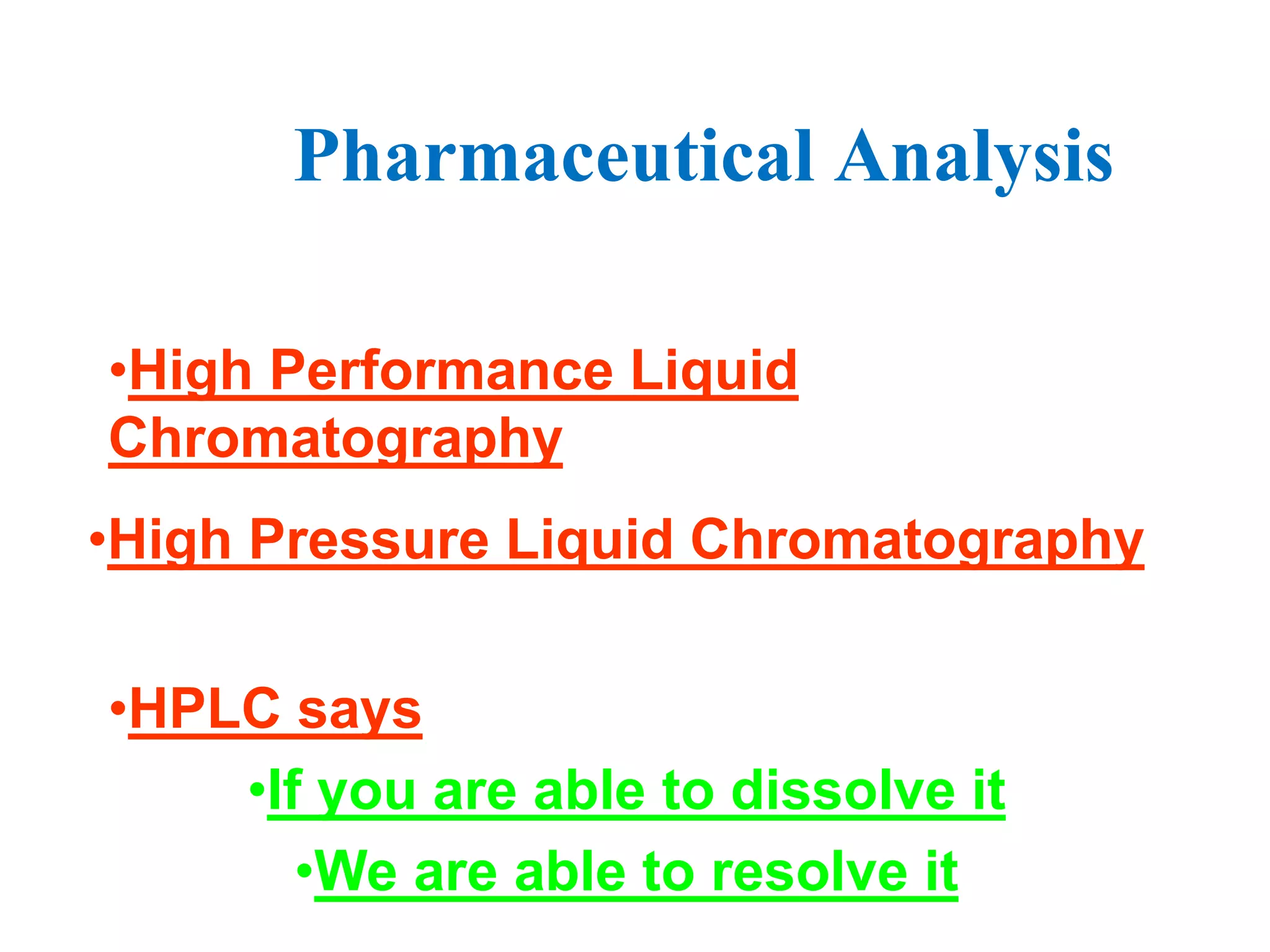 Pharmaceutical Analysis

•High Performance Liquid Chromatography

•High Pressure Liquid Chromatography

•HPLC says

•If you are able to dissolve it

•We are able to resolve it